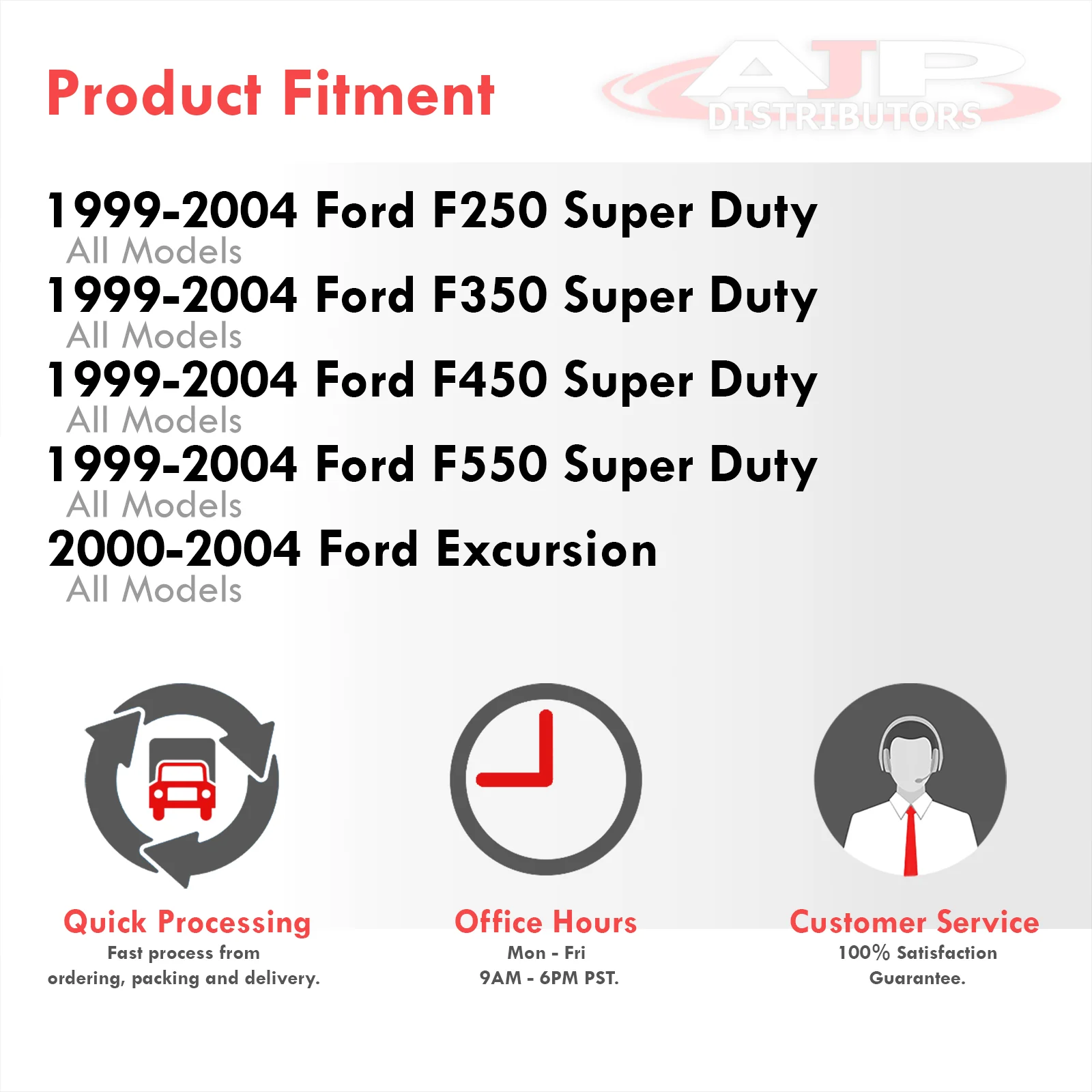 Product Fitment

AJP DISTRIBUTORS

1999-2004 Ford F250 Super Duty
All Models
1999-2004 Ford F350 Super Duty
All Models
1999-2004 Ford F450 Super Duty
All Models
1999-2004 Ford F550 Super Duty
All Models
2000-2004 Ford Excursion
All Models

Quick Processing
Fast process from ordering, packing and delivery.

Office Hours
Mon - Fri
9AM - 6PM PST.

Customer Service
100% Satisfaction Guarantee.